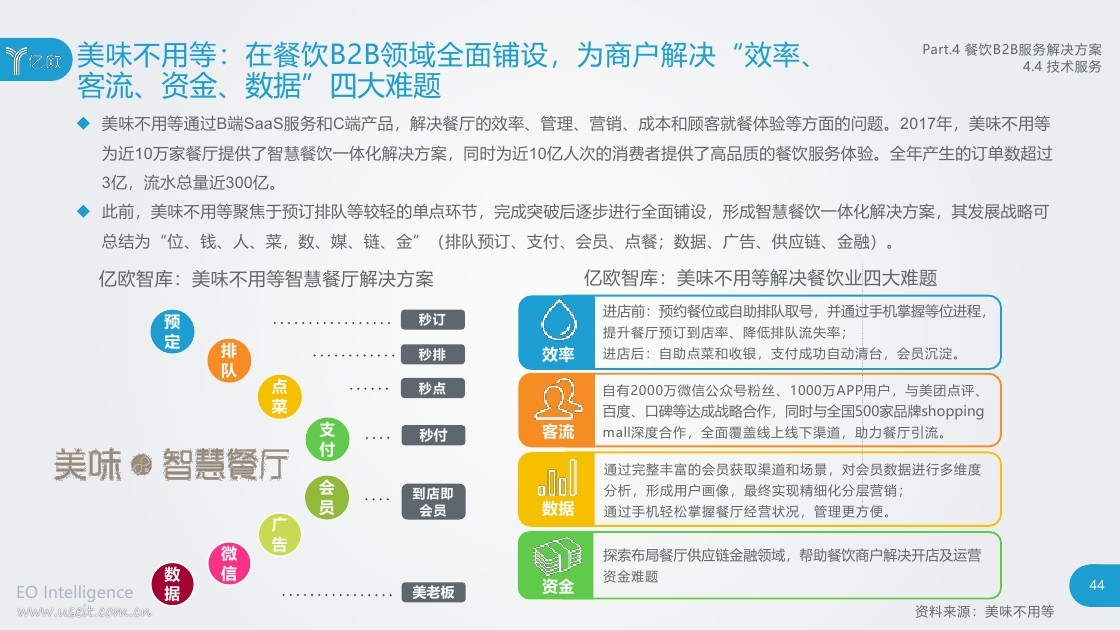 亿欧

美味不用等：在餐饮B2B领域全面铺设，为商户解决“效率、客流、资金、数据”四大难题

Part.4 餐饮B2B服务解决方案
4.4 技术服务

◆ 美味不用等通过B端SaaS服务和C端产品，解决餐厅的效率、管理、营销、成本和顾客就餐体验等方面的问题。2017年，美味不用等为近10万家餐厅提供了智慧餐饮一体化解决方案，同时为近10亿人次的消费者提供了高品质的餐饮服务体验。全年产生的订单数超过3亿，流水总量近300亿。

◆ 此前，美味不用等聚焦于预订排队等较轻的单点环节，完成突破后逐步进行全面铺设，形成智慧餐饮一体化解决方案，其发展战略可总结为“位、钱、人、菜，数、媒、链、金”（排队预订、支付、会员、点餐；数据、广告、供应链、金融）。

亿欧智库：美味不用等智慧餐厅解决方案

预定
排队
点菜
支付
会员
广告
微信
数据

秒订
秒排
秒点
秒付
到店即会员
美老板

美味 智慧餐厅

亿欧智库：美味不用等解决餐饮业四大难题

效率
进店前：预约餐位或自助排队取号，并通过手机掌握等位进程，提升餐厅预订到店率、降低排队流失率；
进店后：自助点菜和收银，支付成功自动清台，会员沉淀。

客流
自有2000万微信公众号粉丝、1000万APP用户，与美团点评、百度、口碑等达成战略合作，同时与全国500家品牌shopping mall深度合作，全面覆盖线上线下渠道，助力餐厅引流。

数据
通过完整丰富的会员获取渠道和场景，对会员数据进行多维度分析，形成用户画像，最终实现精细化分层营销；
通过手机轻松掌握餐厅经营状况，管理更方便。

资金
探索布局餐厅供应链金融领域，帮助餐饮商户解决开店及运营资金难题

EO Intelligence
www.useit.com.cn

44

资料来源：美味不用等